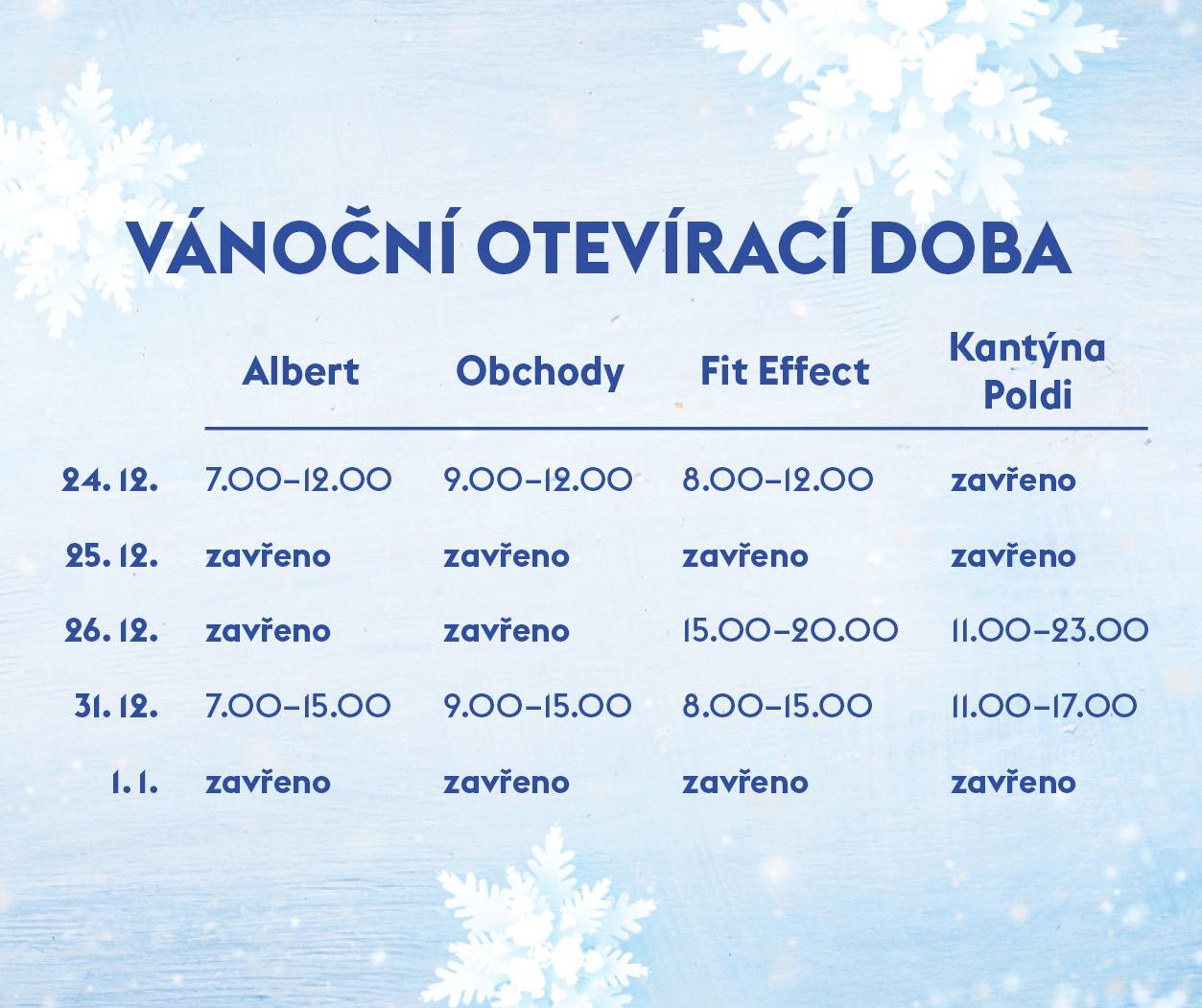 VÁNOČNÍ OTEVÍRACÍ DOBA

| | Albert | Obchody | Fit Effect | Kantýna Poldi |
|---|---|---|---|---|
| 24. 12. | 7.00–12.00 | 9.00–12.00 | 8.00–12.00 | zavřeno |
| 25. 12. | zavřeno | zavřeno | zavřeno | zavřeno |
| 26. 12. | zavřeno | zavřeno | 15.00–20.00 | 11.00–23.00 |
| 31. 12. | 7.00–15.00 | 9.00–15.00 | 8.00–15.00 | 11.00–17.00 |
| 1. 1. | zavřeno | zavřeno | zavřeno | zavřeno |